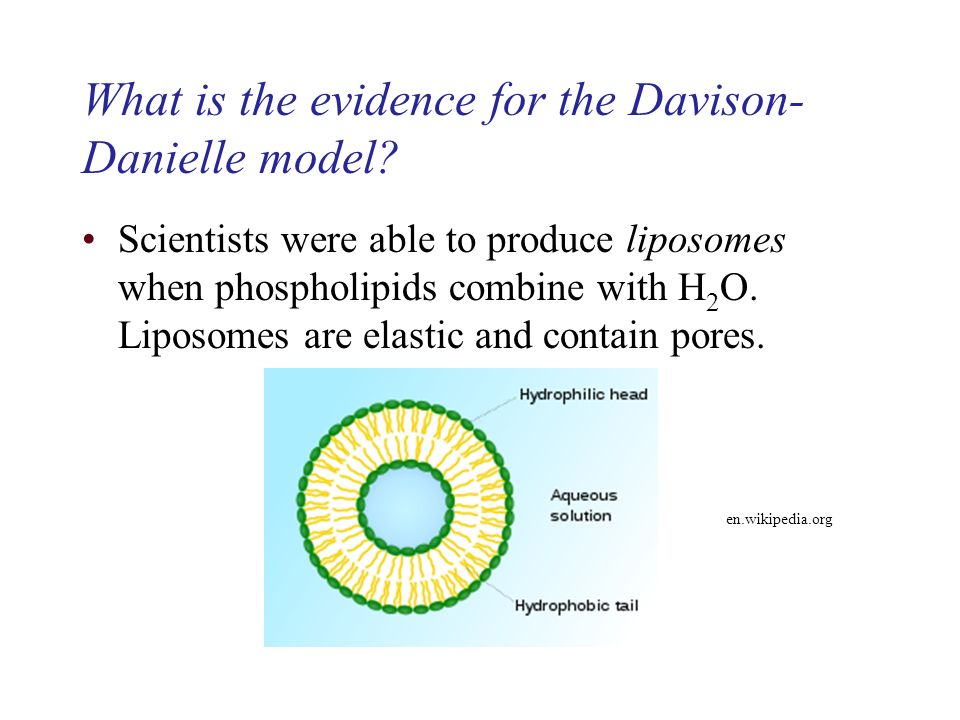 What is the evidence for the Davison-Danielle model?

• Scientists were able to produce liposomes when phospholipids combine with $H_2O$. Liposomes are elastic and contain pores.

Hydrophilic head

Aqueous solution

Hydrophobic tail

en.wikipedia.org